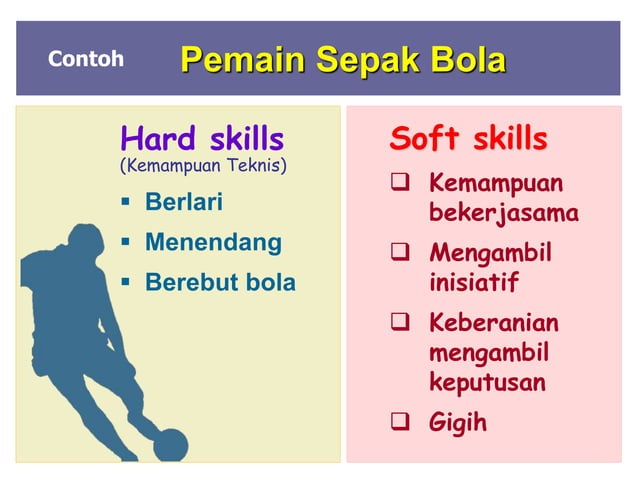 Contoh Pemain Sepak Bola

Hard skills
(Kemampuan Teknis)

▪ Berlari
▪ Menendang
▪ Berebut bola

Soft skills

❑ Kemampuan bekerjasama
❑ Mengambil inisiatif
❑ Keberanian mengambil keputusan
❑ Gigih